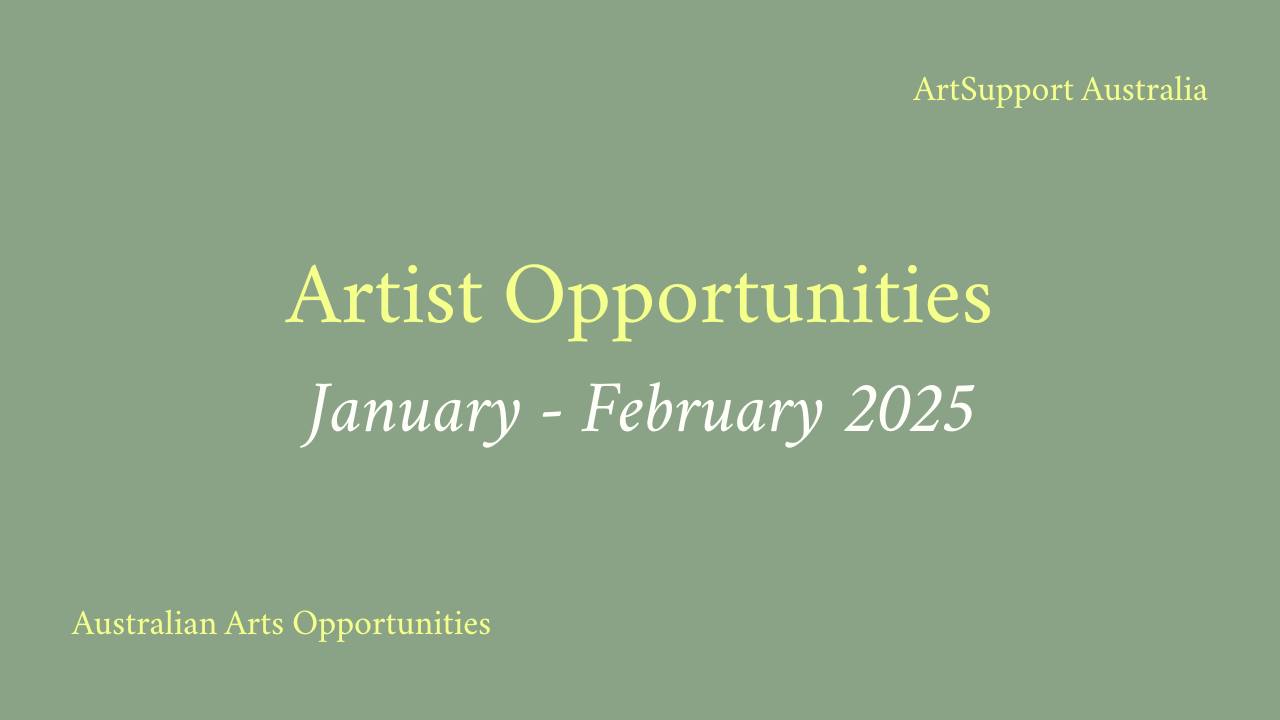 ArtSupport Australia

Artist Opportunities

January - February 2025

Australian Arts Opportunities